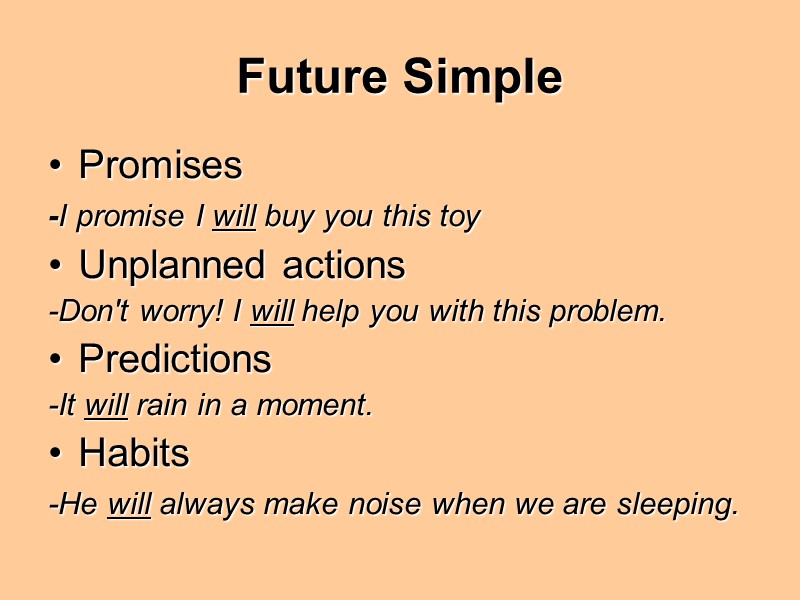 Future Simple

• Promises

-I promise I will buy you this toy

• Unplanned actions

-Don't worry! I will help you with this problem.

• Predictions

-It will rain in a moment.

• Habits

-He will always make noise when we are sleeping.